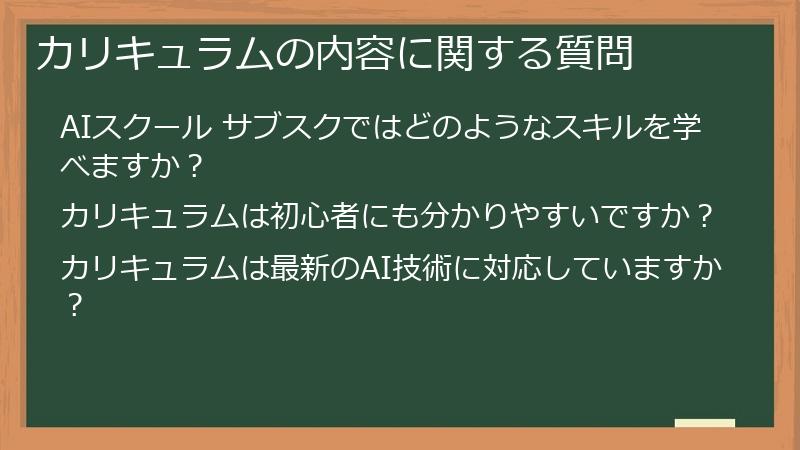 カリキュラムの内容に関する質問

AIスクール サブスクではどのようなスキルを学べますか？

カリキュラムは初心者にも分かりやすいですか？

カリキュラムは最新のAI技術に対応していますか？